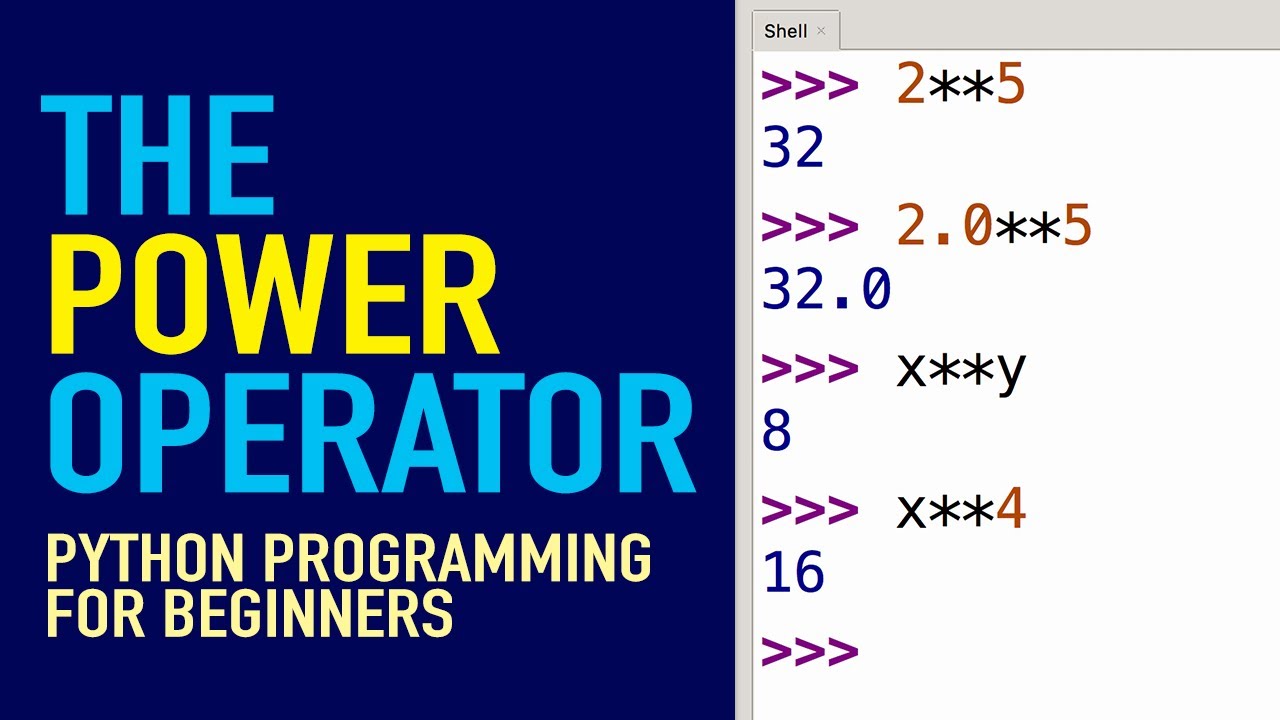 THE
POWER
OPERATOR

PYTHON PROGRAMMING
FOR BEGINNERS

Shell ×

>>> 2**5
32
>>> 2.0**5
32.0
>>> x**y
8
>>> x**4
16
>>>